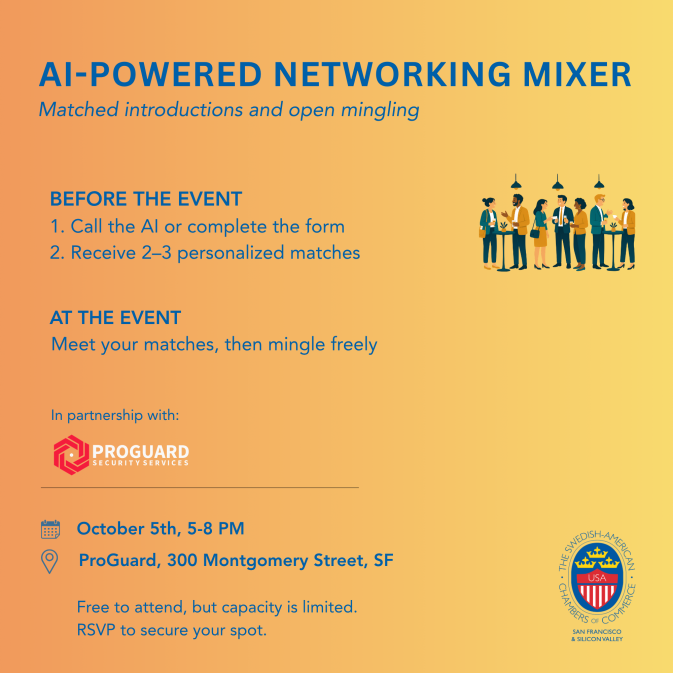 AI-POWERED NETWORKING MIXER
Matched introductions and open mingling

BEFORE THE EVENT
1. Call the AI or complete the form
2. Receive 2–3 personalized matches

AT THE EVENT
Meet your matches, then mingle freely

In partnership with:

PROGUARD
SECURITY SERVICES

October 5th, 5-8 PM

ProGuard, 300 Montgomery Street, SF

Free to attend, but capacity is limited.
RSVP to secure your spot.

THE SWEDISH-AMERICAN CHAMBERS OF COMMERCE
USA
SAN FRANCISCO & SILICON VALLEY